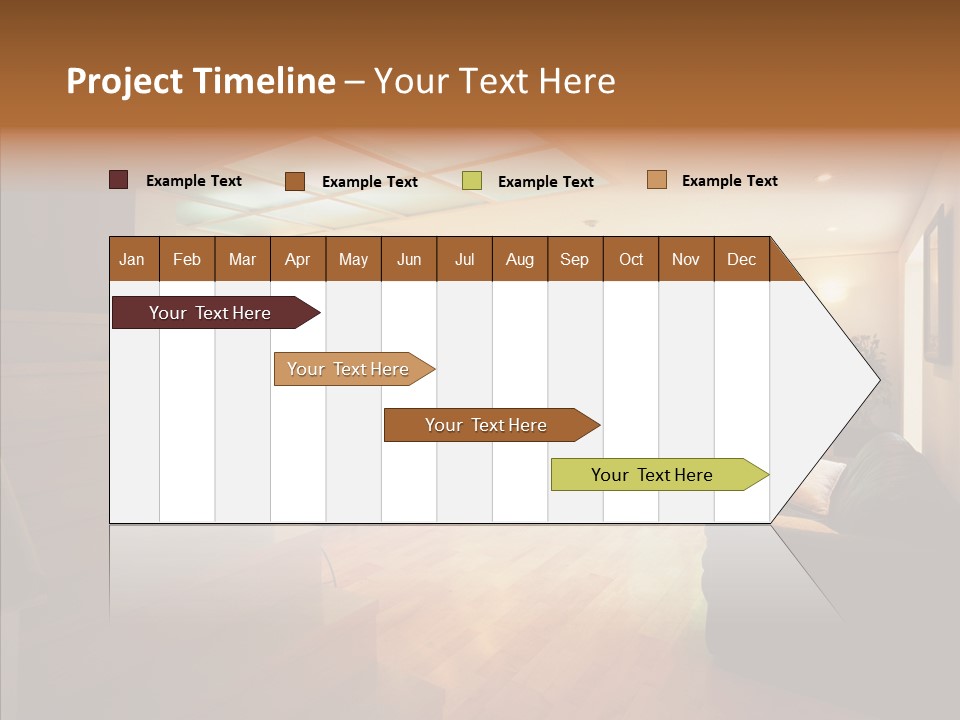 Project Timeline – Your Text Here

Example Text
Example Text
Example Text
Example Text

| Jan | Feb | Mar | Apr | May | Jun | Jul | Aug | Sep | Oct | Nov | Dec |
|---|---|---|---|---|---|---|---|---|---|---|---|

Your Text Here
Your Text Here
Your Text Here
Your Text Here